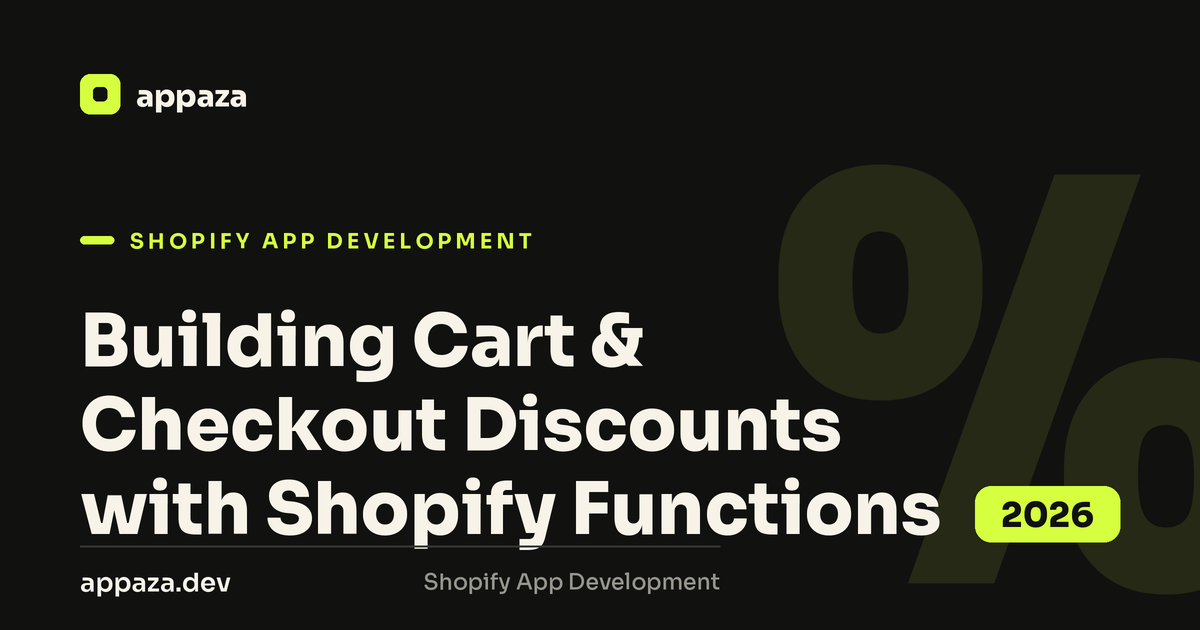 appaza

SHOPIFY APP DEVELOPMENT

Building Cart & Checkout Discounts with Shopify Functions

2026

%

appaza.dev

Shopify App Development